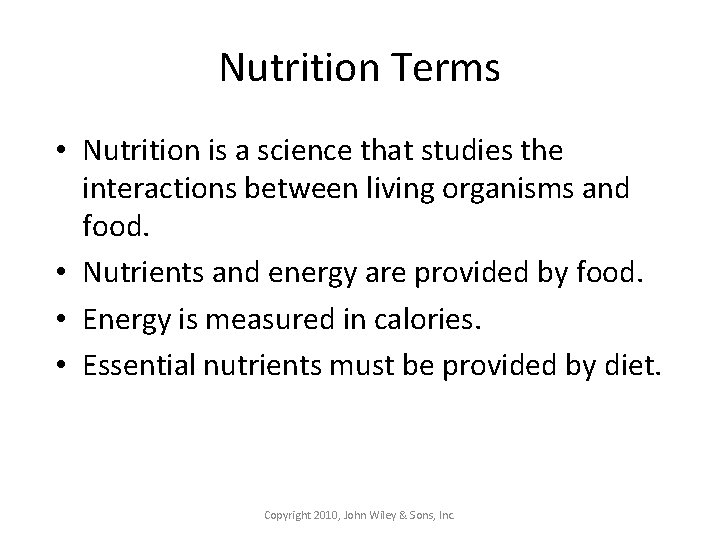 Nutrition Terms

• Nutrition is a science that studies the interactions between living organisms and food.
• Nutrients and energy are provided by food.
• Energy is measured in calories.
• Essential nutrients must be provided by diet.

Copyright 2010, John Wiley & Sons, Inc